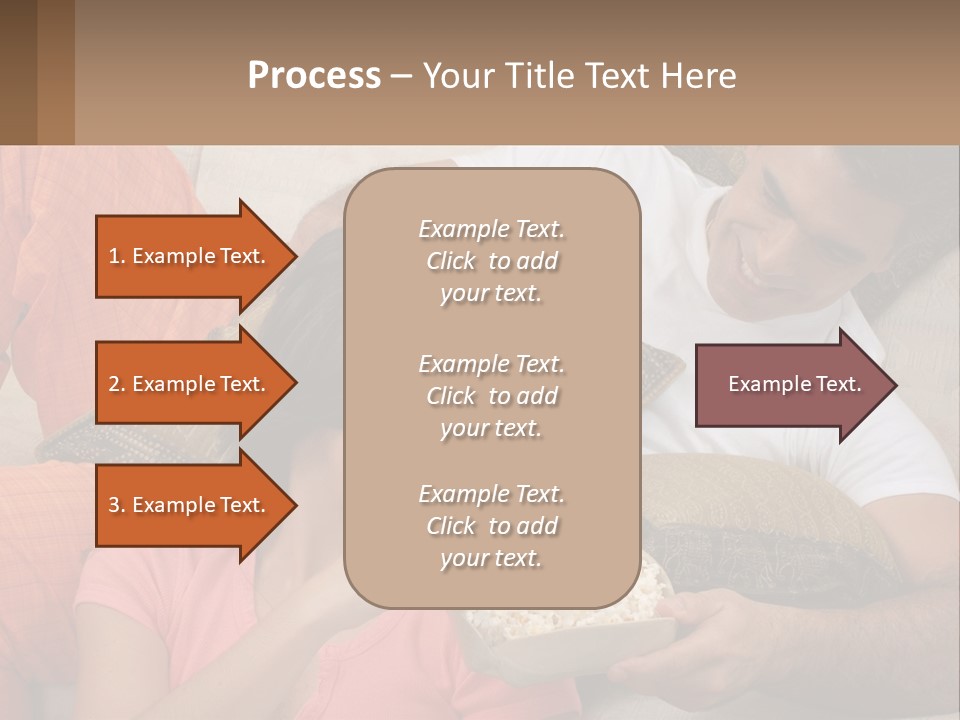 Process – Your Title Text Here

1. Example Text.

2. Example Text.

3. Example Text.

Example Text. Click to add your text.

Example Text. Click to add your text.

Example Text. Click to add your text.

Example Text.